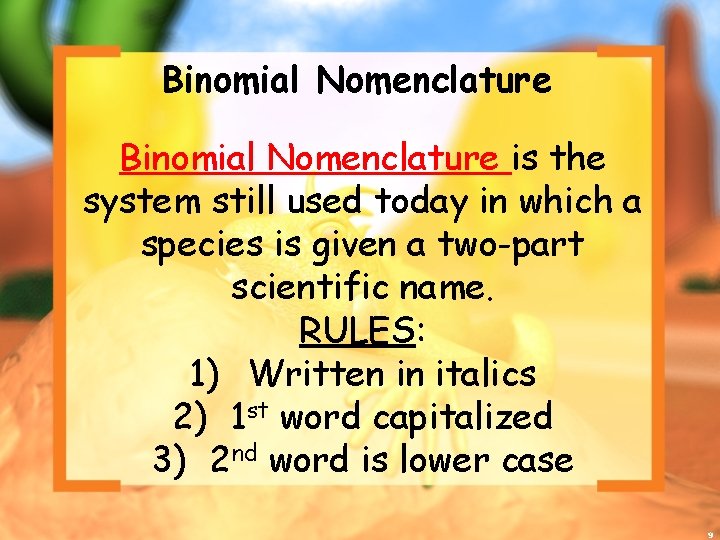 Binomial Nomenclature

Binomial Nomenclature is the system still used today in which a species is given a two-part scientific name.

RULES:

1) Written in italics
2) 1st word capitalized
3) 2nd word is lower case

9